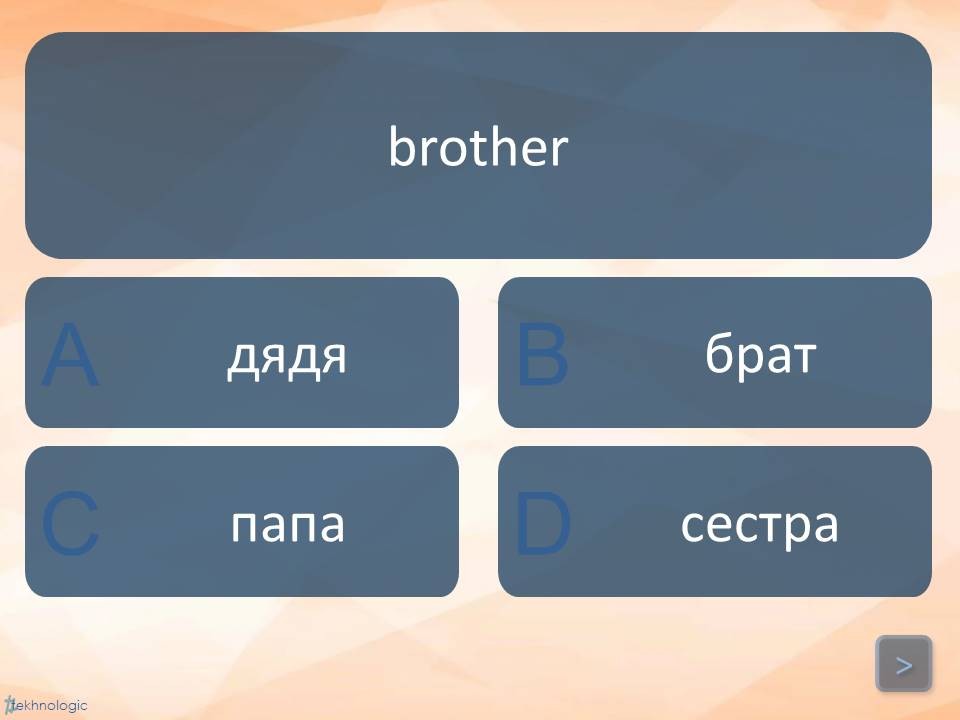 brother

A дядя

B брат

C папа

D сестра

>

tekhnologic